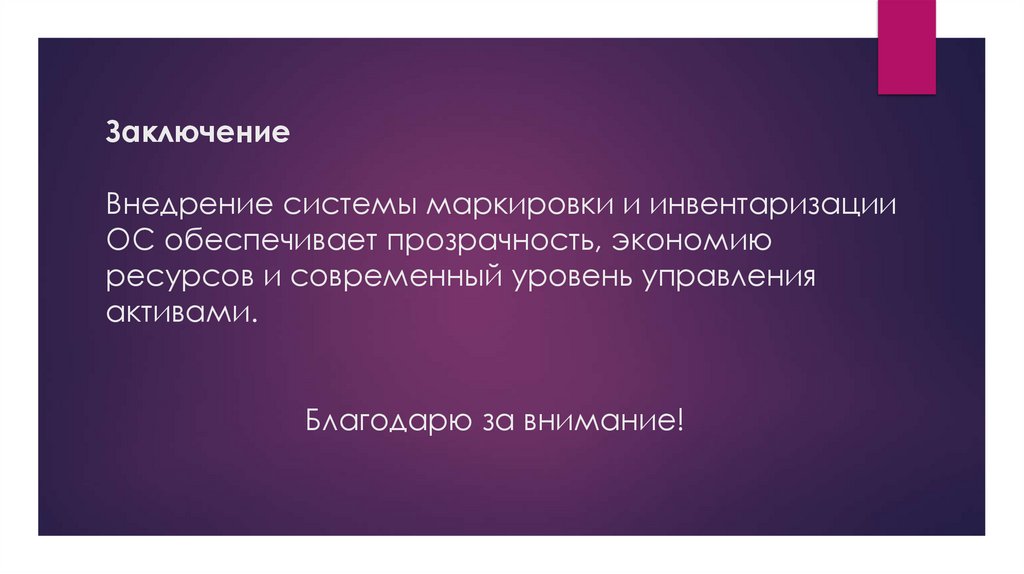 Заключение

Внедрение системы маркировки и инвентаризации ОС обеспечивает прозрачность, экономию ресурсов и современный уровень управления активами.

Благодарю за внимание!